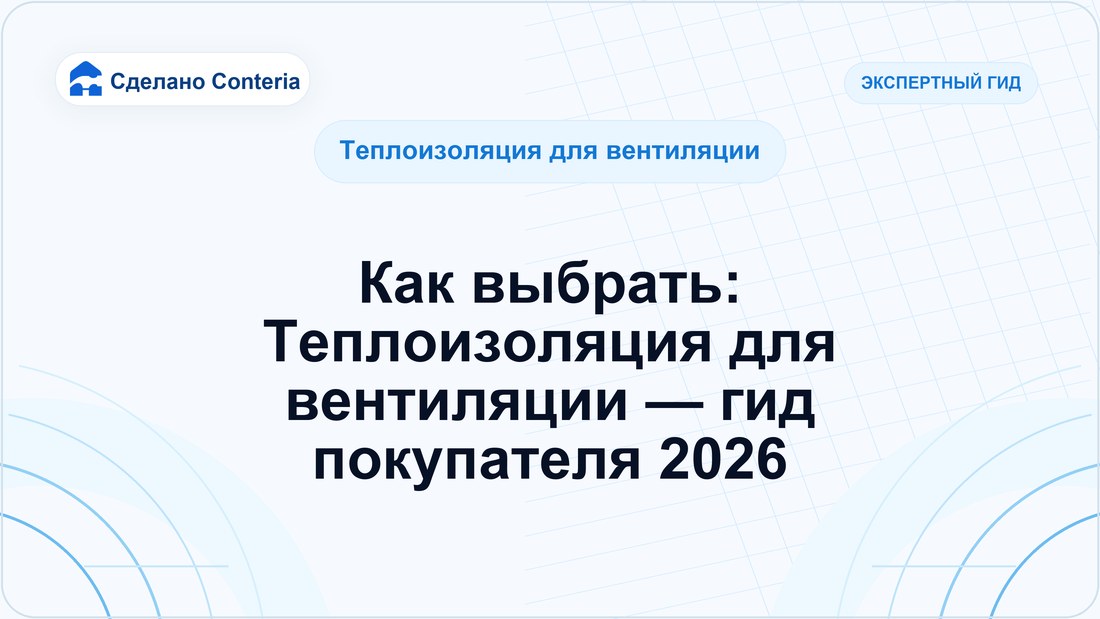 Сделано Conteria

ЭКСПЕРТНЫЙ ГИД

Теплоизоляция для вентиляции

Как выбрать: Теплоизоляция для вентиляции — гид покупателя 2026